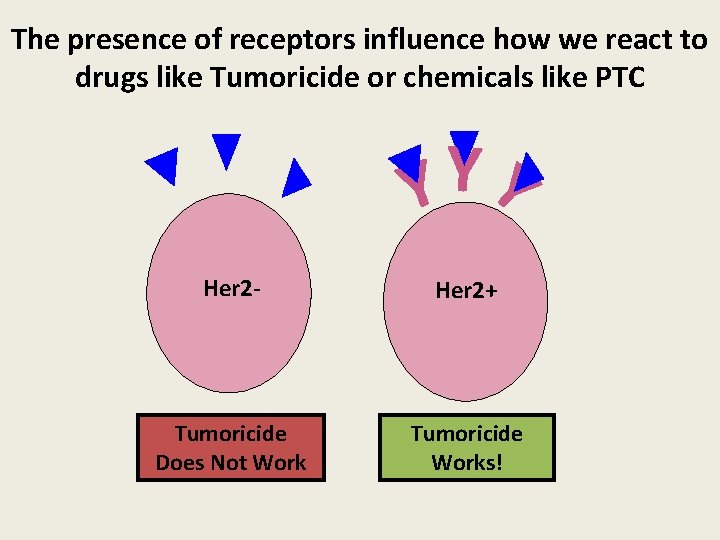 The presence of receptors influence how we react to drugs like Tumoricide or chemicals like PTC

Her2-

Her2+

Tumoricide Does Not Work

Tumoricide Works!